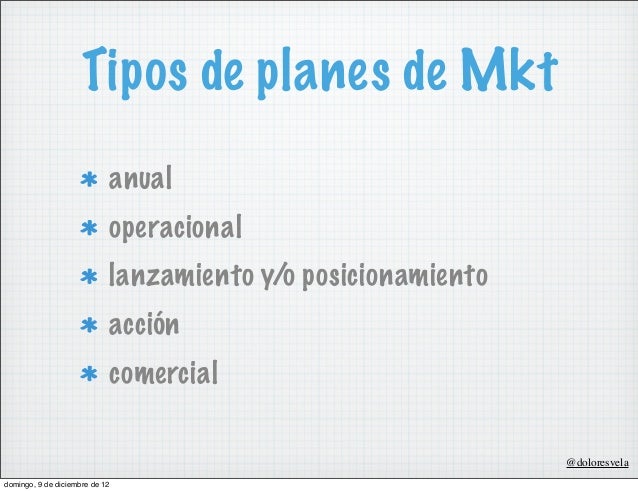 Tipos de planes de Mkt

* anual
* operacional
* lanzamiento y/o posicionamiento
* acción
* comercial

@doloresvela

domingo, 9 de diciembre de 12